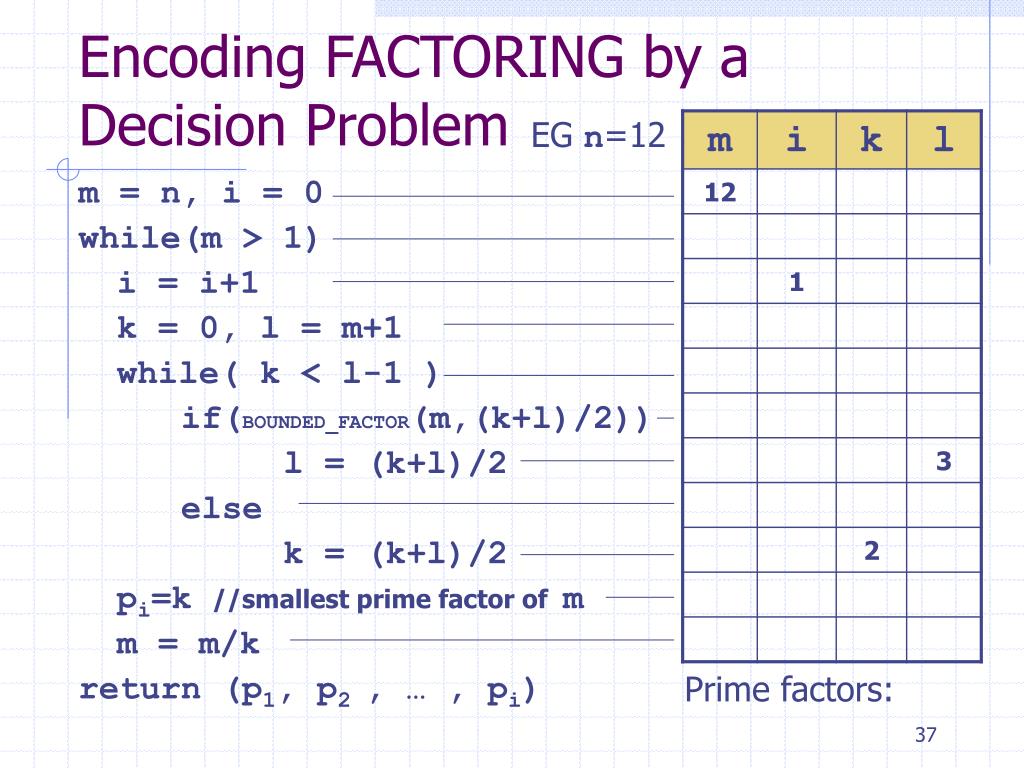 Encoding FACTORING by a Decision Problem EG n=12

m = n, i = 0
while(m > 1)
i = i+1
k = 0, l = m+1
while( k < l-1 )
if(BOUNDED_FACTOR(m,(k+l)/2))
l = (k+l)/2
else
k = (k+l)/2
$p_i$=k //smallest prime factor of m
m = m/k
return ($p_1$, $p_2$ , … , $p_i$)

| m | i | k | l |
|---|---|---|---|
| 12 | | | |
| | | | |
| | 1 | | |
| | | | |
| | | | |
| | | | |
| | | | 3 |
| | | | |
| | | 2 | |
| | | | |
| | | | |

Prime factors:

37